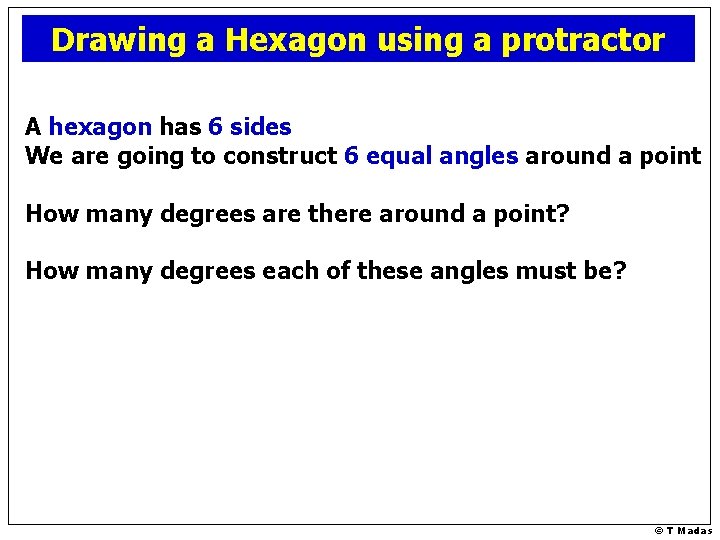 Drawing a Hexagon using a protractor

A hexagon has 6 sides
We are going to construct 6 equal angles around a point

How many degrees are there around a point?

How many degrees each of these angles must be?

© T Madas